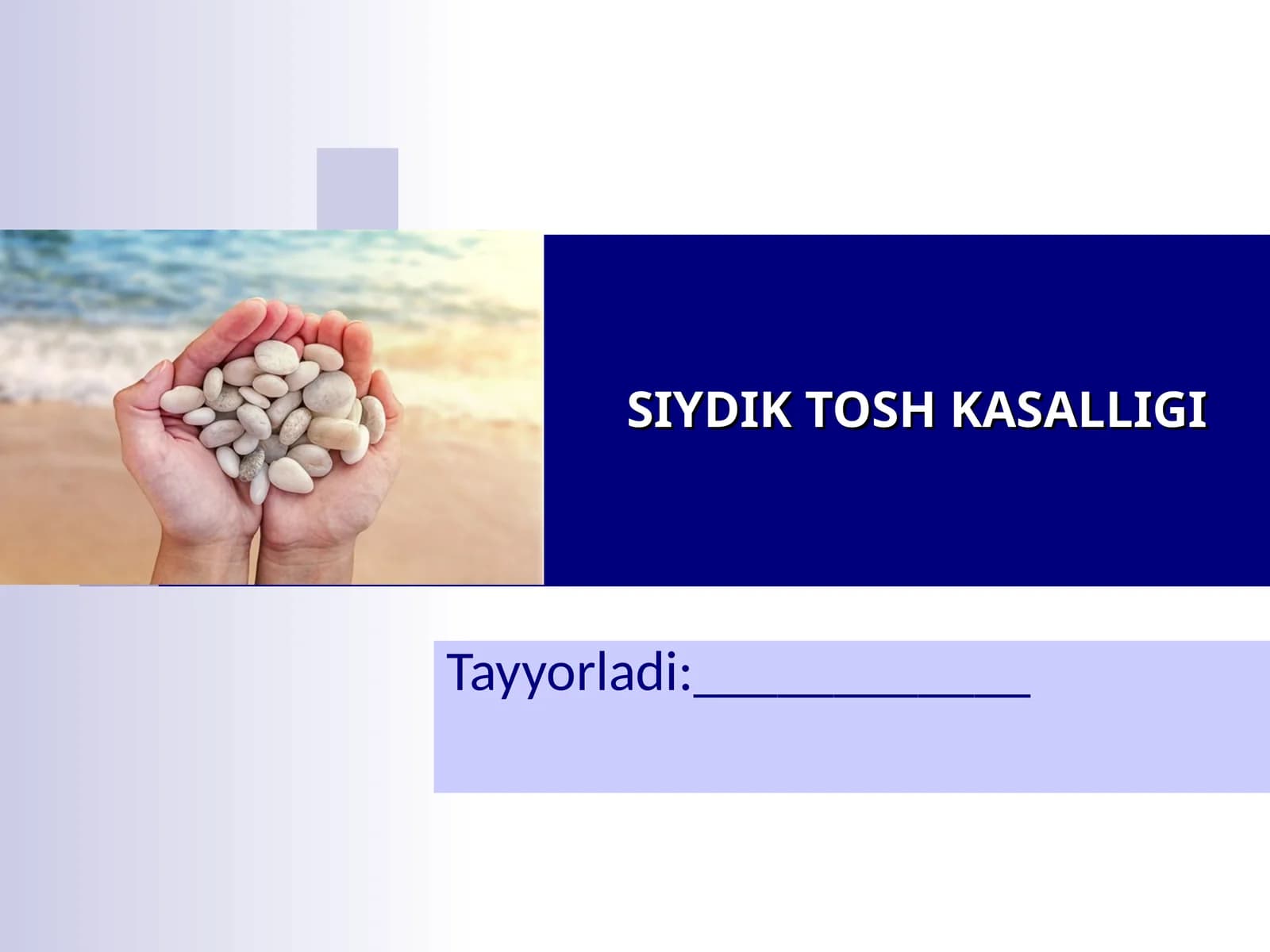 SIYDIK TOSH KASALLIGI

Tayyorladi:____